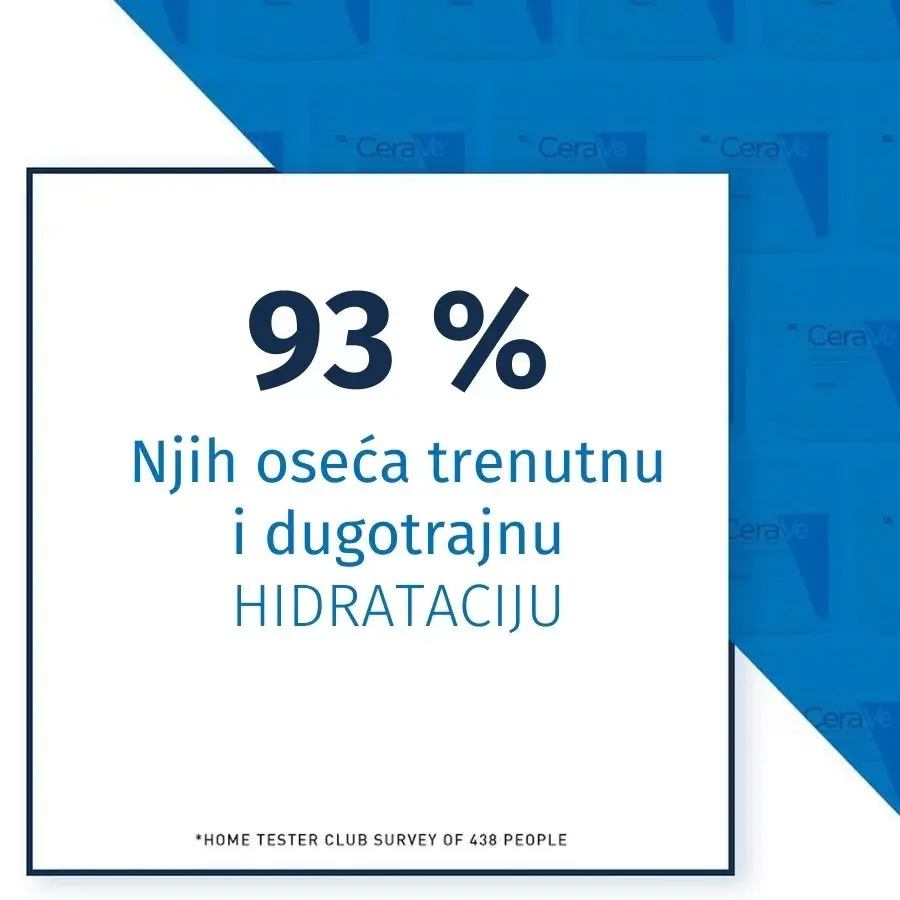 CeraVe CeraVe CeraVe CeraVe CeraVe CeraVe

93 %

Njih oseća trenutnu i dugotrajnu HIDRATACIJU

*HOME TESTER CLUB SURVEY OF 438 PEOPLE